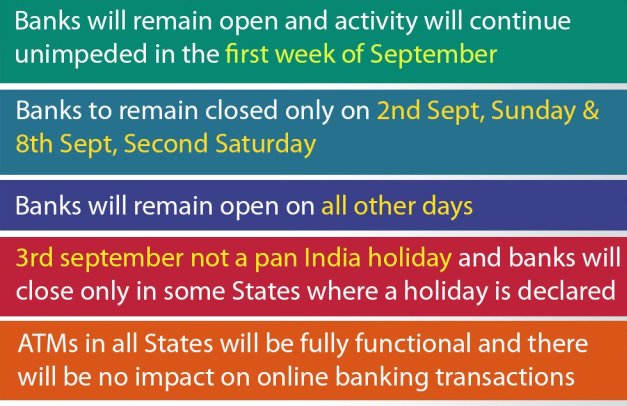 Banks will remain open and activity will continue unimpeded in the first week of September

Banks to remain closed only on 2nd Sept, Sunday & 8th Sept, Second Saturday

Banks will remain open on all other days

3rd september not a pan India holiday and banks will close only in some States where a holiday is declared

ATMs in all States will be fully functional and there will be no impact on online banking transactions